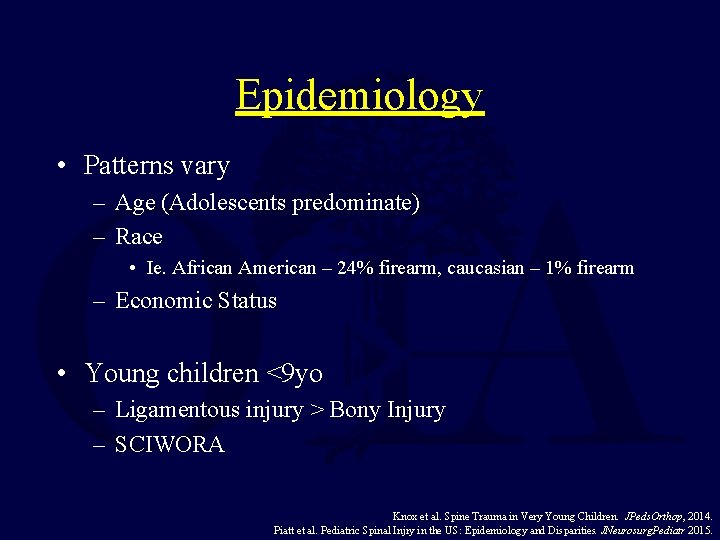 Epidemiology

• Patterns vary
– Age (Adolescents predominate)
– Race
• Ie. African American – 24% firearm, caucasian – 1% firearm
– Economic Status

• Young children <9yo
– Ligamentous injury > Bony Injury
– SCIWORA

Knox et al. Spine Trauma in Very Young Children. JPedsOrthop, 2014.
Piatt et al. Pediatric Spinal Injry in the US: Epidemiology and Disparities. JNeurosurgPediatr 2015.